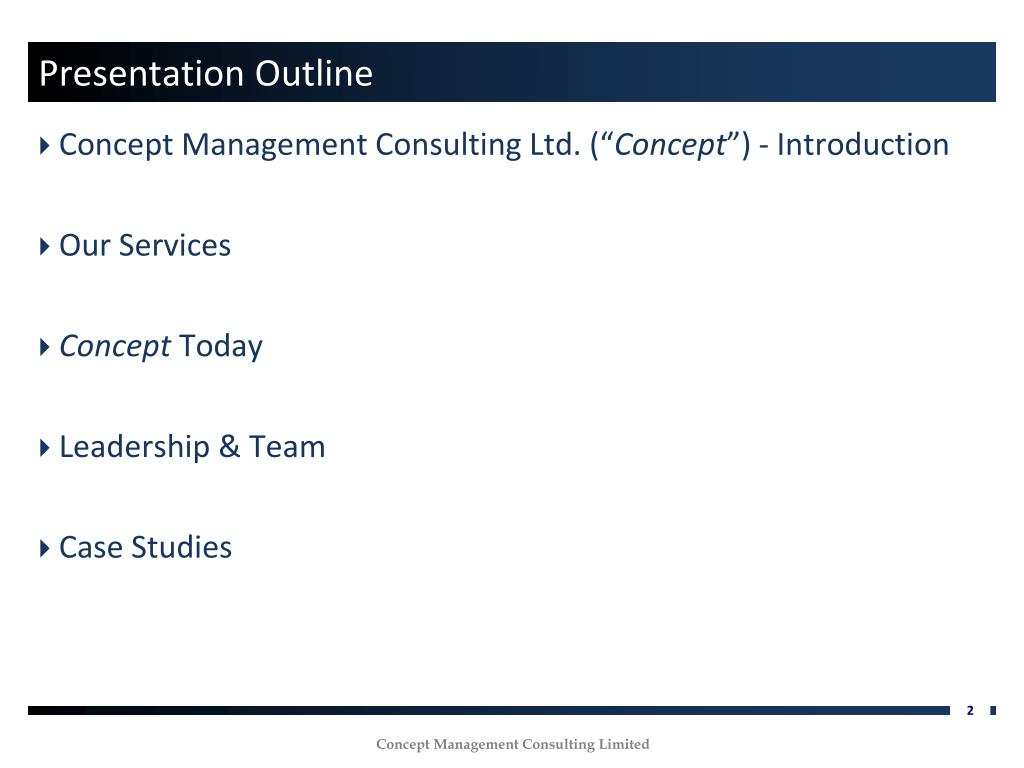 Presentation Outline

Concept Management Consulting Ltd. (“Concept”) - Introduction

Our Services

Concept Today

Leadership & Team

Case Studies

2

Concept Management Consulting Limited